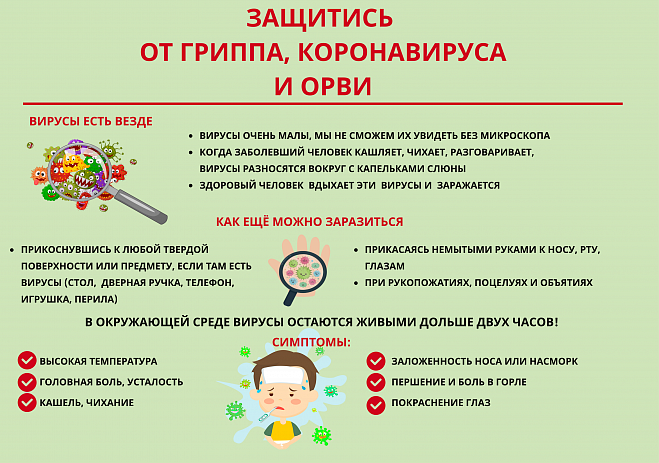 ЗАЩИТИСЬ
ОТ ГРИППА, КОРОНАВИРУСА
И ОРВИ

ВИРУСЫ ЕСТЬ ВЕЗДЕ

• ВИРУСЫ ОЧЕНЬ МАЛЫ, МЫ НЕ СМОЖЕМ ИХ УВИДЕТЬ БЕЗ МИКРОСКОПА
• КОГДА ЗАБОЛЕВШИЙ ЧЕЛОВЕК КАШЛЯЕТ, ЧИХАЕТ, РАЗГОВАРИВАЕТ, ВИРУСЫ РАЗНОСЯТСЯ ВОКРУГ С КАПЕЛЬКАМИ СЛЮНЫ
• ЗДОРОВЫЙ ЧЕЛОВЕК ВДЫХАЕТ ЭТИ ВИРУСЫ И ЗАРАЖАЕТСЯ

КАК ЕЩЁ МОЖНО ЗАРАЗИТЬСЯ

• ПРИКОСНУВШИСЬ К ЛЮБОЙ ТВЕРДОЙ ПОВЕРХНОСТИ ИЛИ ПРЕДМЕТУ, ЕСЛИ ТАМ ЕСТЬ ВИРУСЫ (СТОЛ, ДВЕРНАЯ РУЧКА, ТЕЛЕФОН, ИГРУШКА, ПЕРИЛА)

• ПРИКАСАЯСЬ НЕМЫТЫМИ РУКАМИ К НОСУ, РТУ, ГЛАЗАМ
• ПРИ РУКОПОЖАТИЯХ, ПОЦЕЛУЯХ И ОБЪЯТИЯХ

В ОКРУЖАЮЩЕЙ СРЕДЕ ВИРУСЫ ОСТАЮТСЯ ЖИВЫМИ ДОЛЬШЕ ДВУХ ЧАСОВ!

СИМПТОМЫ:

ВЫСОКАЯ ТЕМПЕРАТУРА
ГОЛОВНАЯ БОЛЬ, УСТАЛОСТЬ
КАШЕЛЬ, ЧИХАНИЕ

ЗАЛОЖЕННОСТЬ НОСА ИЛИ НАСМОРК
ПЕРШЕНИЕ И БОЛЬ В ГОРЛЕ
ПОКРАСНЕНИЕ ГЛАЗ